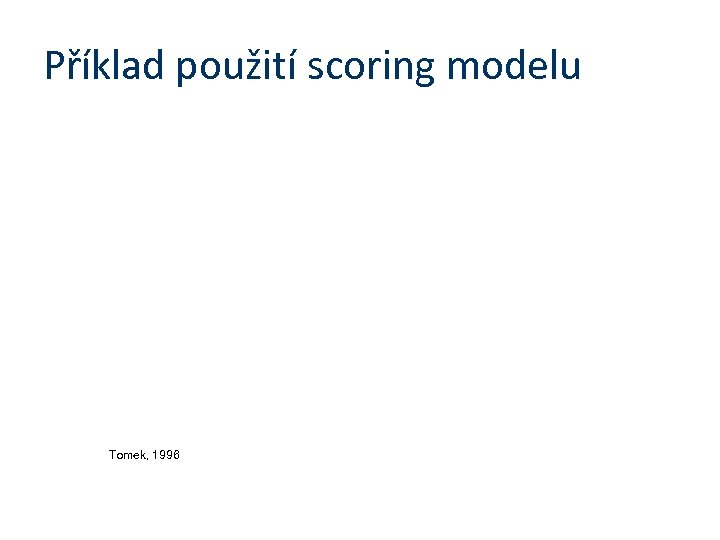 Příklad použití scoring modelu

Tomek, 1996